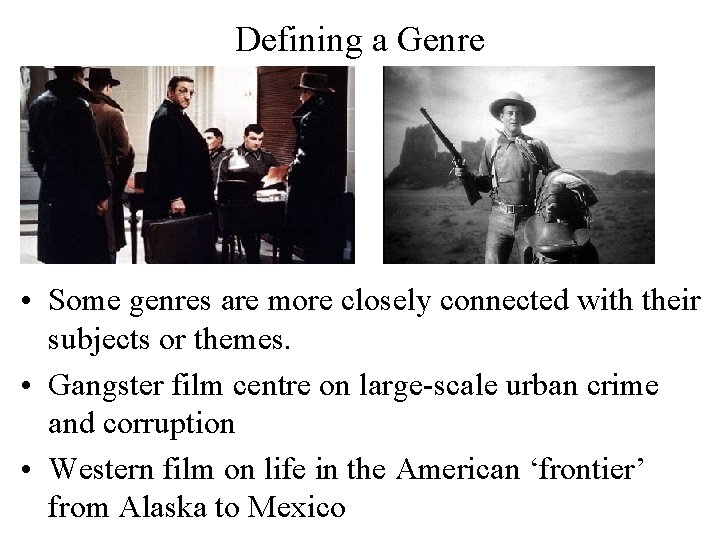 Defining a Genre

• Some genres are more closely connected with their subjects or themes.

• Gangster film centre on large-scale urban crime and corruption

• Western film on life in the American ‘frontier’ from Alaska to Mexico